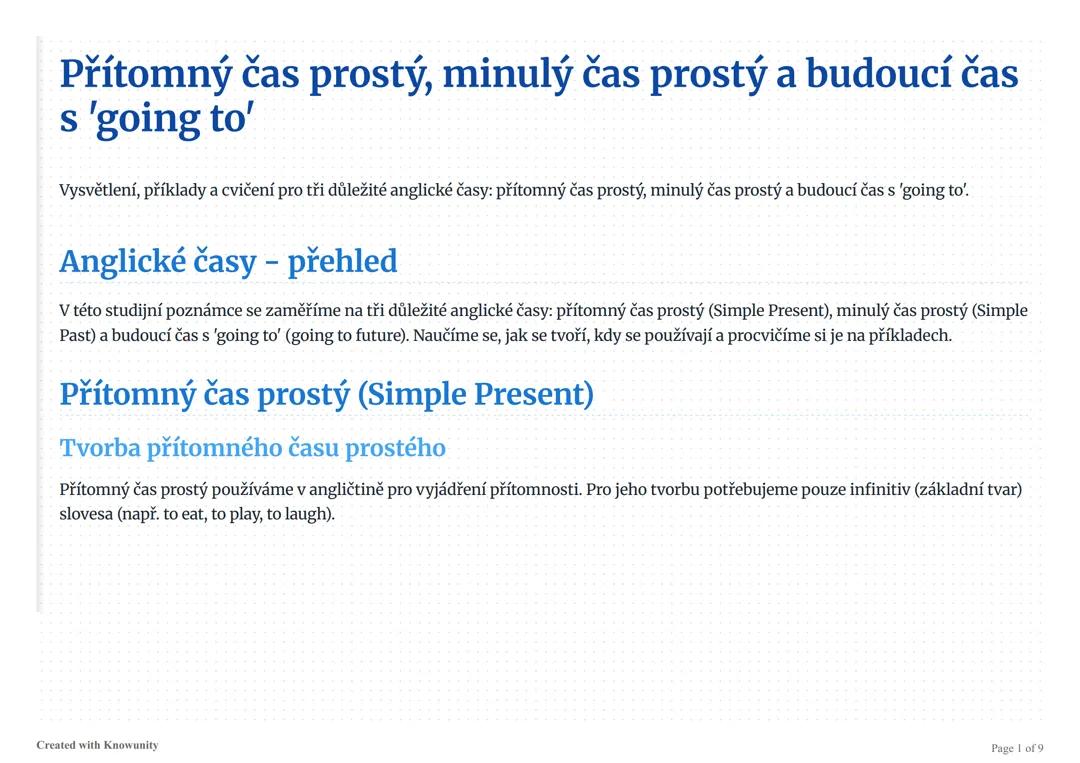 Přítomný čas prostý, minulý čas prostý a budoucí čas s 'going to'

Vysvětlení, příklady a cvičení pro tři důležité anglické časy: přítomný čas prostý, minulý čas prostý a budoucí čas s 'going to'.

Anglické časy - přehled

V této studijní poznámce se zaměříme na tři důležité anglické časy: přítomný čas prostý (Simple Present), minulý čas prostý (Simple Past) a budoucí čas s 'going to' (going to future). Naučíme se, jak se tvoří, kdy se používají a procvičíme si je na příkladech.

Přítomný čas prostý (Simple Present)

Tvorba přítomného času prostého

Přítomný čas prostý používáme v angličtině pro vyjádření přítomnosti. Pro jeho tvorbu potřebujeme pouze infinitiv (základní tvar) slovesa (např. to eat, to play, to laugh).

Created with Knowunity

Page 1 of 9